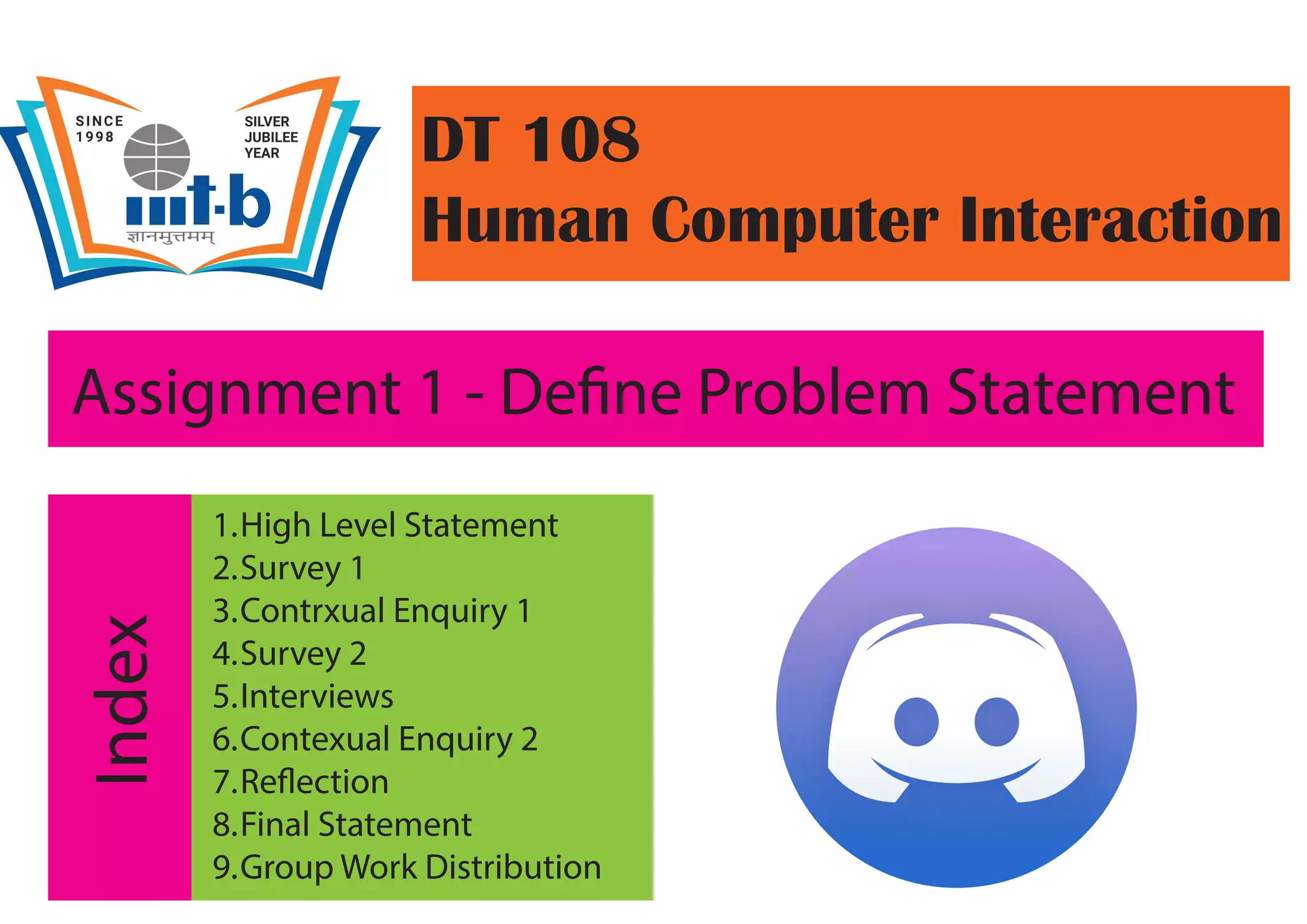 SINCE 1998

SILVER JUBILEE YEAR

iiit-b

ज्ञानमुत्तमम्

DT 108
Human Computer Interaction

Assignment 1 - Define Problem Statement

Index

1.High Level Statement
2.Survey 1
3.Contrxual Enquiry 1
4.Survey 2
5.Interviews
6.Contexual Enquiry 2
7.Reflection
8.Final Statement
9.Group Work Distribution